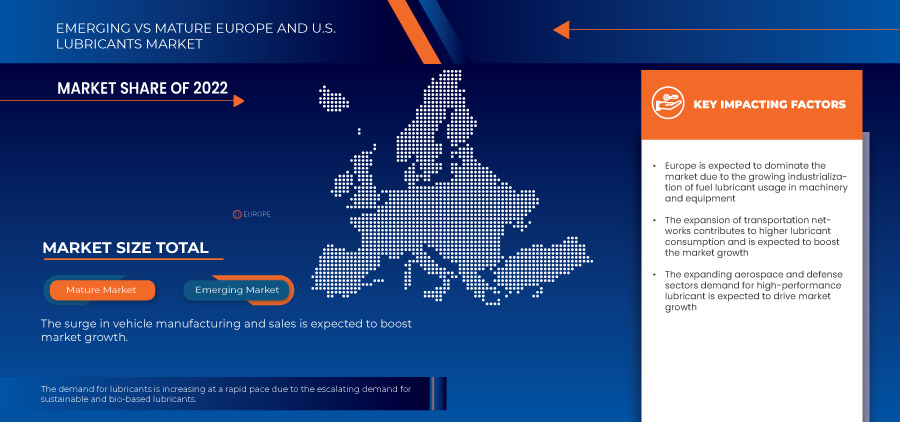 EMERGING VS MATURE EUROPE AND U.S. LUBRICANTS MARKET

MARKET SHARE OF 2022

EUROPE

MARKET SIZE TOTAL

Mature Market

Emerging Market

The surge in vehicle manufacturing and sales is expected to boost market growth.

The demand for lubricants is increasing at a rapid pace due to the escalating demand for sustainable and bio-based lubricants.

KEY IMPACTING FACTORS

• Europe is expected to dominate the market due to the growing industrialization of fuel lubricant usage in machinery and equipment

• The expansion of transportation networks contributes to higher lubricant consumption and is expected to boost the market growth

• The expanding aerospace and defense sectors demand for high-performance lubricant is expected to drive market growth